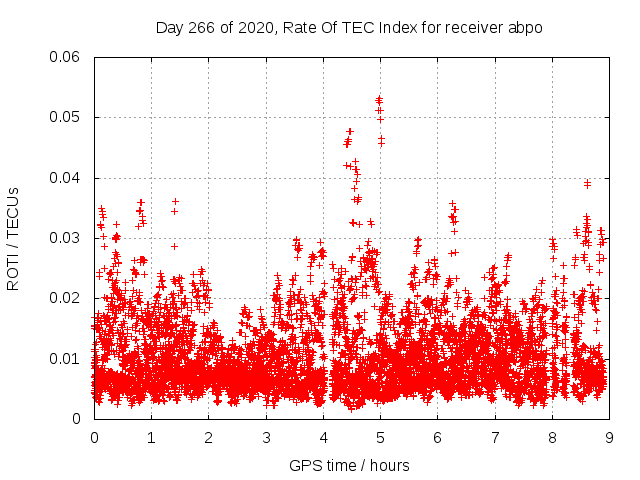 Day 266 of 2020, Rate Of TEC Index for receiver abpo

ROTI / TECUs

0.06
0.05
0.04
0.03
0.02
0.01
0

0 1 2 3 4 5 6 7 8 9

GPS time / hours